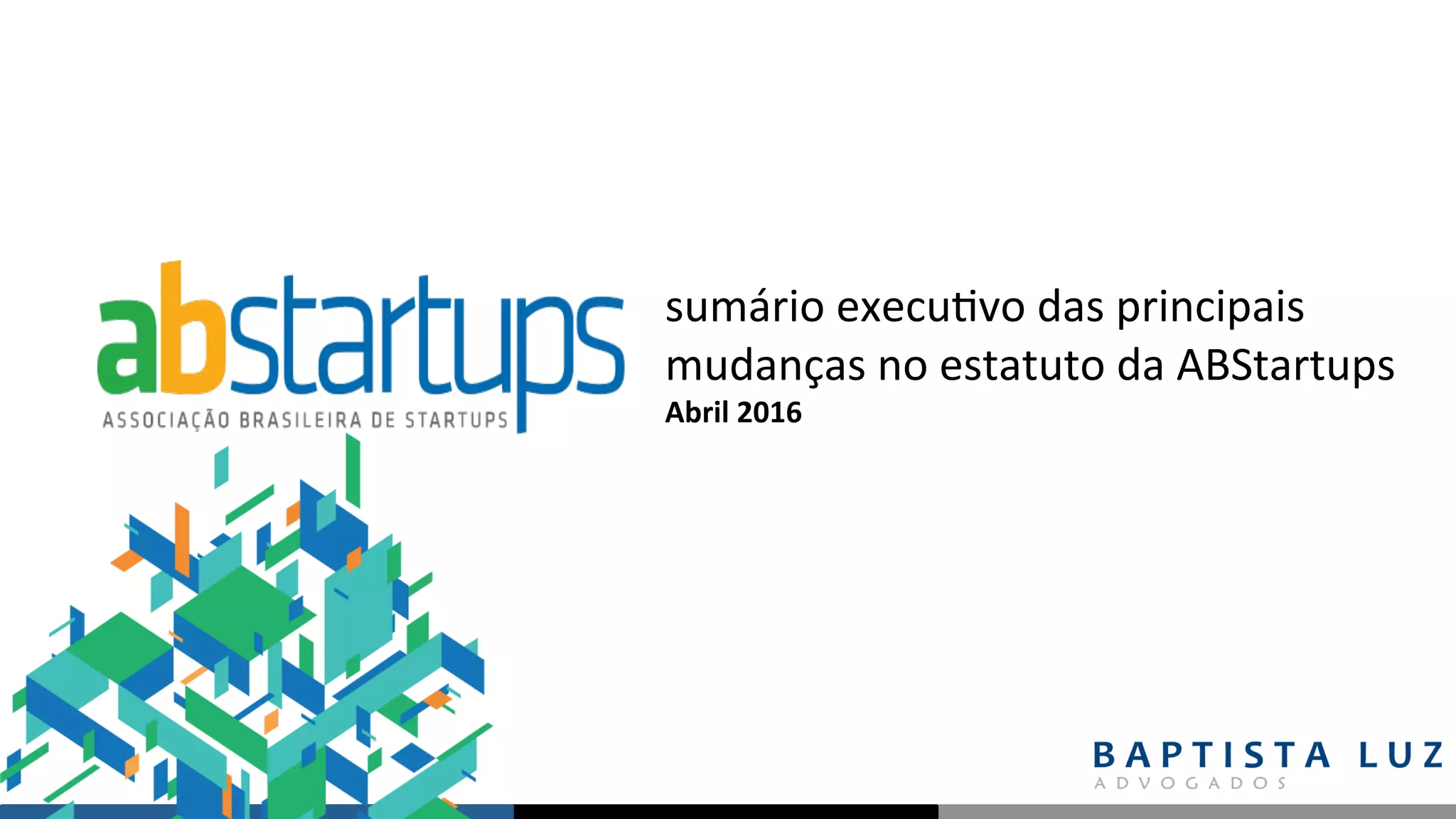 abstartups
ASSOCIAÇÃO BRASILEIRA DE STARTUPS

sumário executivo das principais mudanças no estatuto da ABStartups
Abril 2016

BAPTISTA LUZ
ADVOGADOS